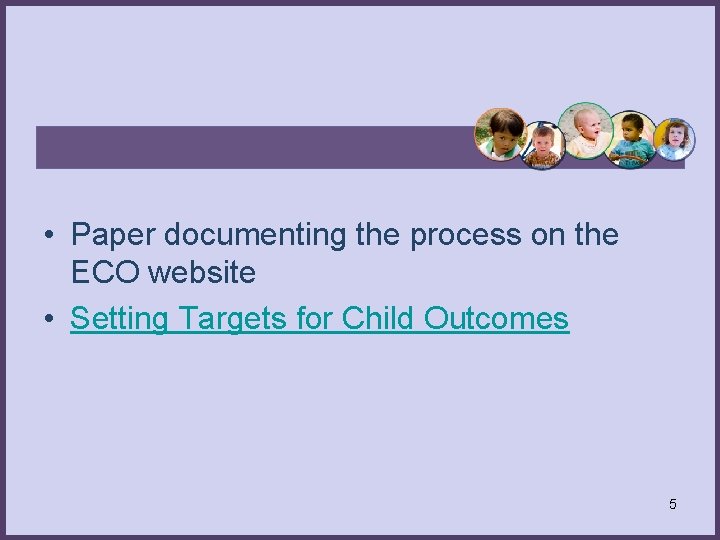 • Paper documenting the process on the ECO website

• Setting Targets for Child Outcomes

5